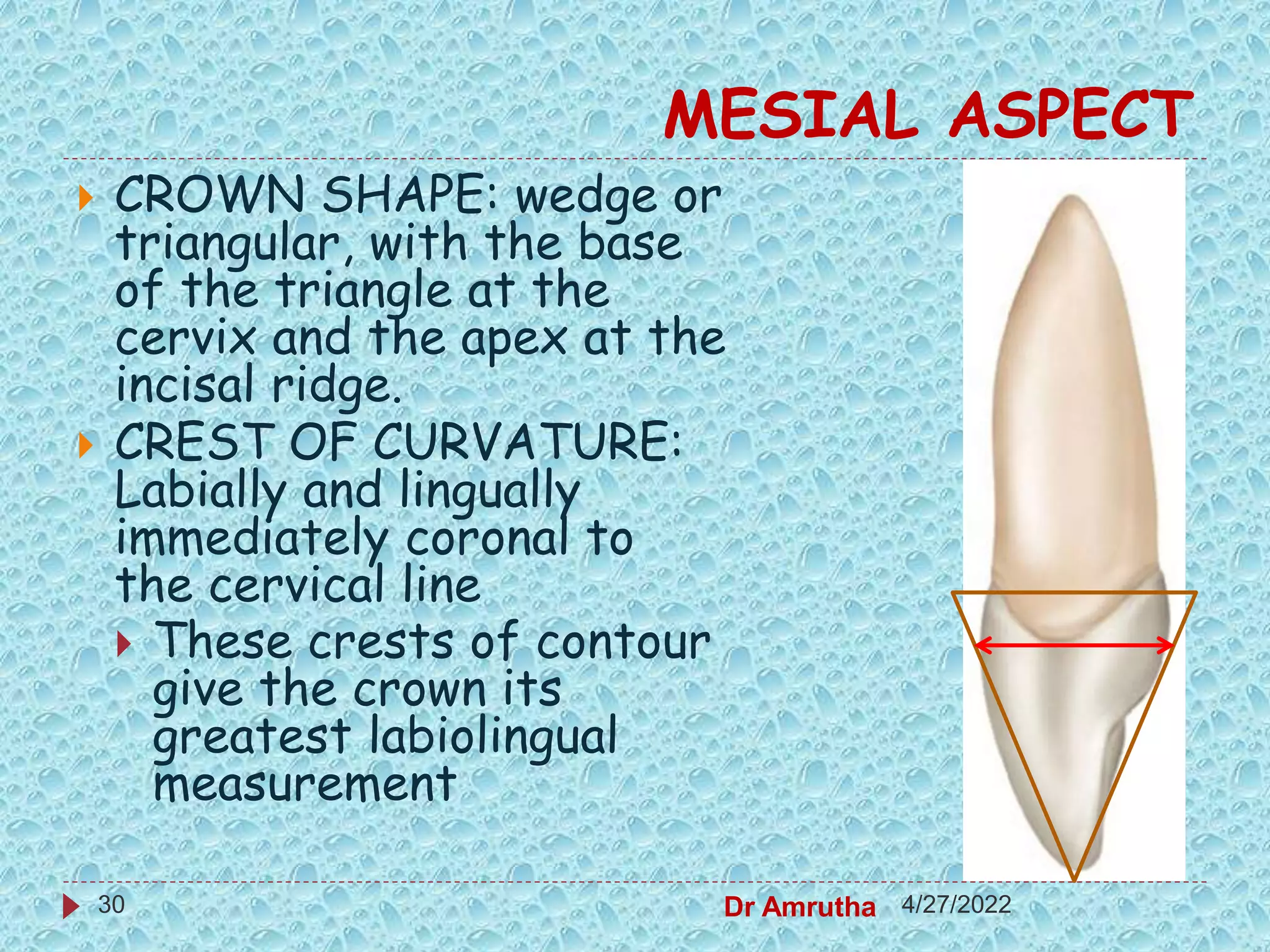 MESIAL ASPECT

CROWN SHAPE: wedge or triangular, with the base of the triangle at the cervix and the apex at the incisal ridge.

CREST OF CURVATURE: Labially and lingually immediately coronal to the cervical line

These crests of contour give the crown its greatest labiolingual measurement

30

Dr Amrutha

4/27/2022